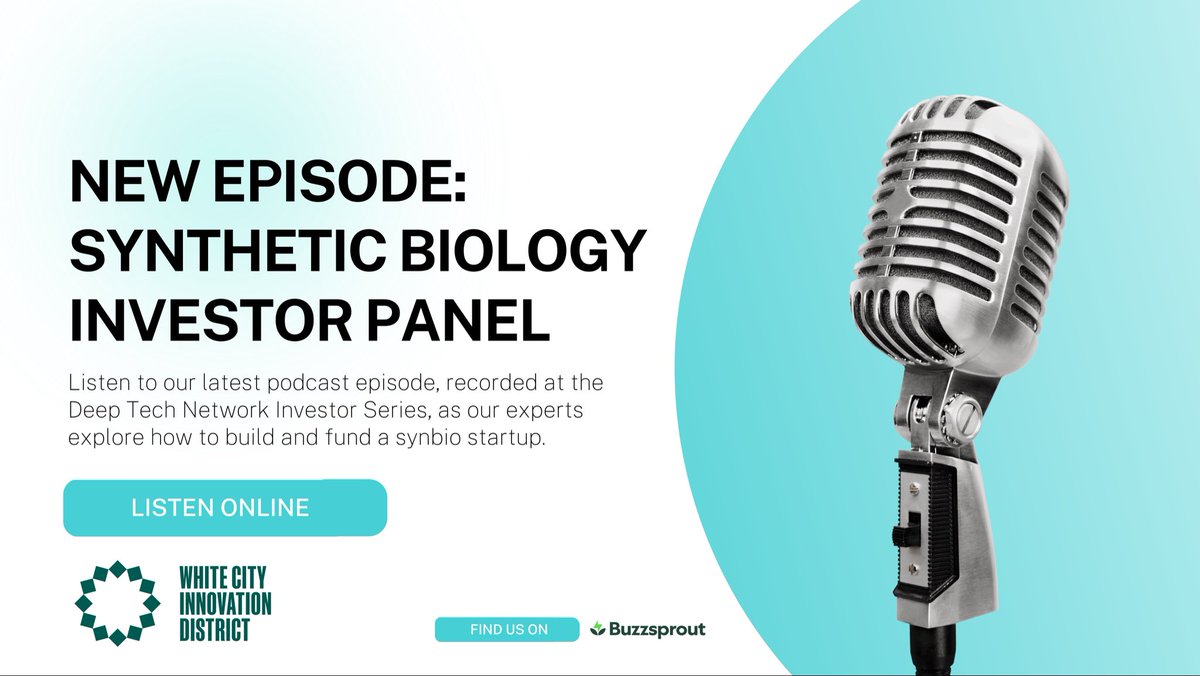 NEW EPISODE: SYNTHETIC BIOLOGY INVESTOR PANEL

Listen to our latest podcast episode, recorded at the Deep Tech Network Investor Series, as our experts explore how to build and fund a synbio startup.

LISTEN ONLINE

WHITE CITY INNOVATION DISTRICT

FIND US ON

Buzzsprout